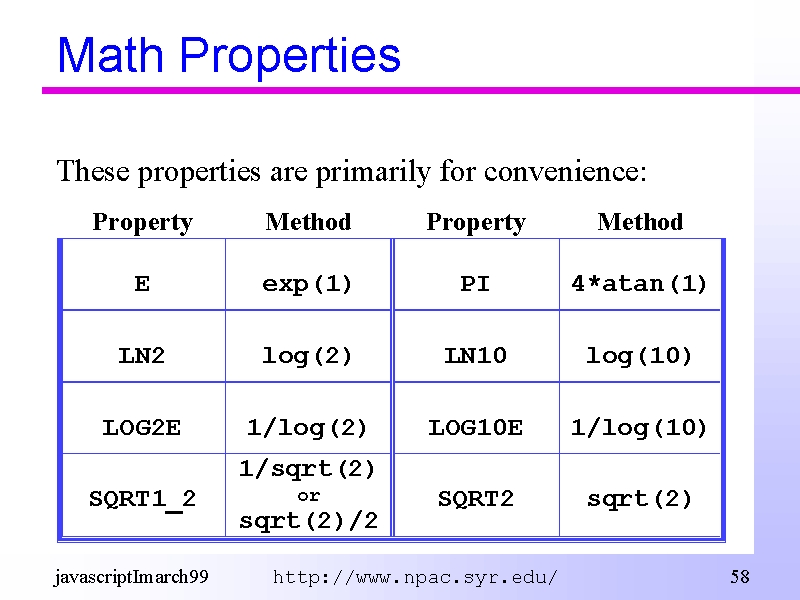 Math Properties

These properties are primarily for convenience:

| Property | Method | Property | Method |
|---|---|---|---|
| E | exp(1) | PI | 4*atan(1) |
| LN2 | log(2) | LN10 | log(10) |
| LOG2E | 1/log(2) | LOG10E | 1/log(10) |
| SQRT1_2 | 1/sqrt(2) or sqrt(2)/2 | SQRT2 | sqrt(2) |

javascriptImarch99 http://www.npac.syr.edu/ 58